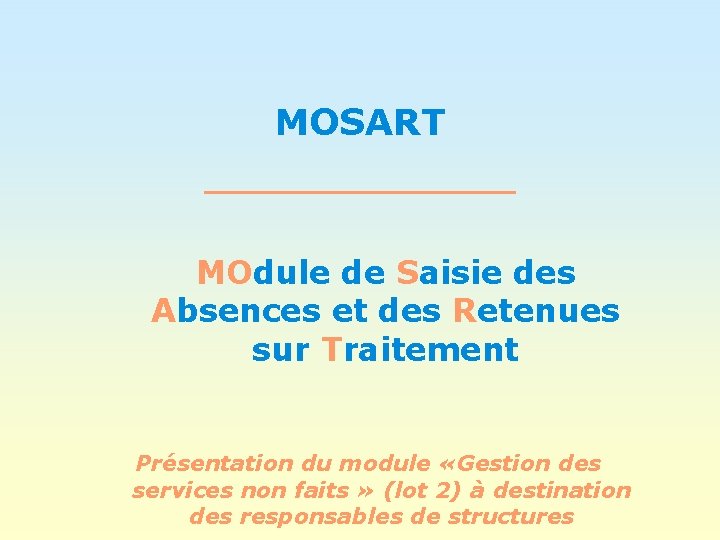 MOSART

MOdule de Saisie des Absences et des Retenues sur Traitement

Présentation du module «Gestion des services non faits » (lot 2) à destination des responsables de structures